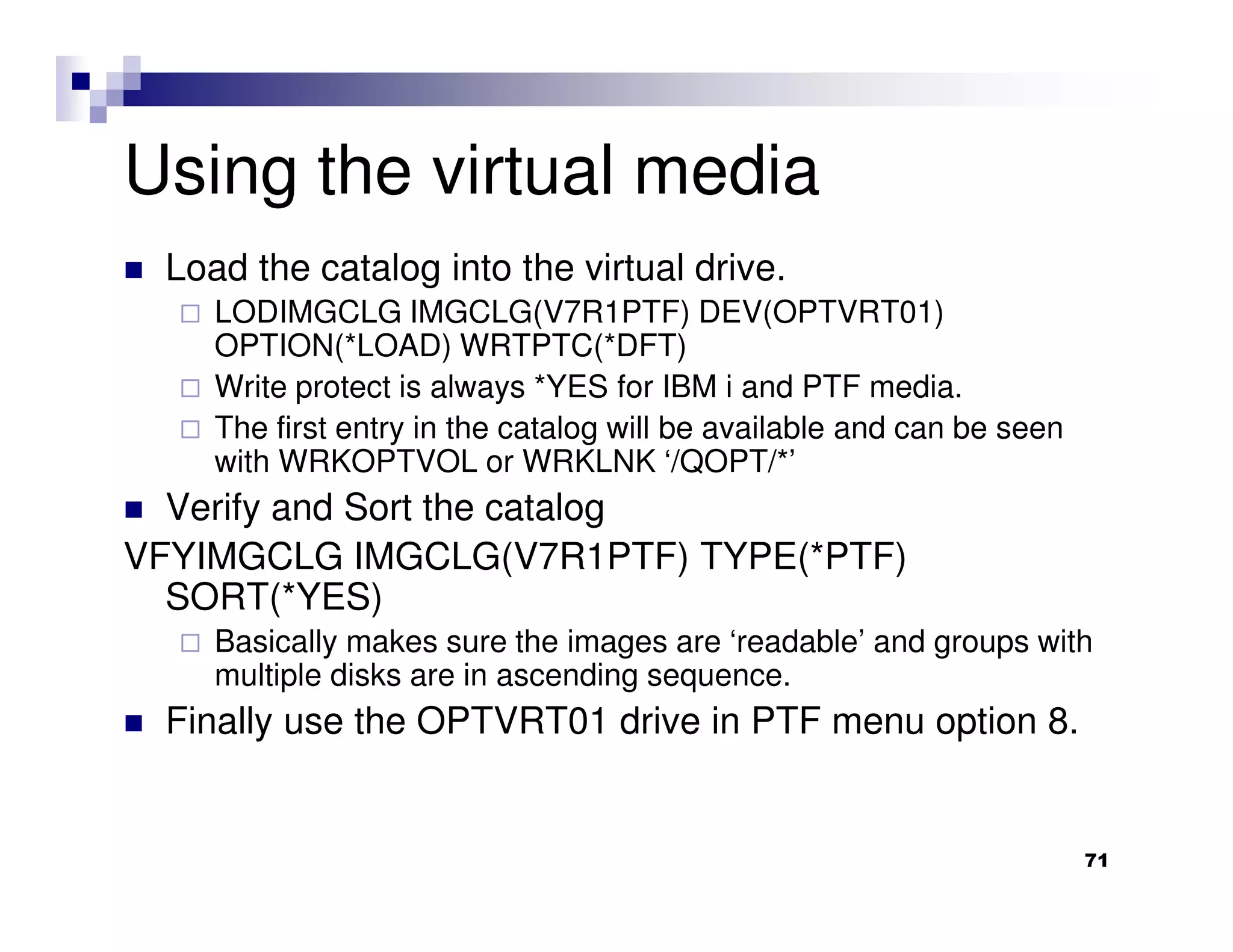 Using the virtual media

Load the catalog into the virtual drive.

LODIMGCLG IMGCLG(V7R1PTF) DEV(OPTVRT01) OPTION(*LOAD) WRTPTC(*DFT)

Write protect is always *YES for IBM i and PTF media.

The first entry in the catalog will be available and can be seen with WRKOPTVOL or WRKLNK ‘/QOPT/*’

Verify and Sort the catalog

VFYIMGCLG IMGCLG(V7R1PTF) TYPE(*PTF) SORT(*YES)

Basically makes sure the images are ‘readable’ and groups with multiple disks are in ascending sequence.

Finally use the OPTVRT01 drive in PTF menu option 8.

71